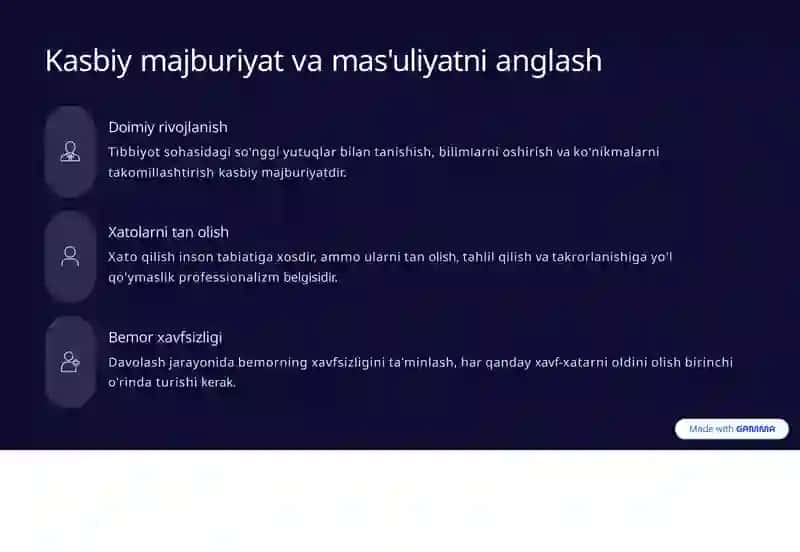 Kasbiy majburiyat va mas'uliyatni anglash

Doimiy rivojlanish

Tibbiyot sohasidagi so'nggi yutuqlar bilan tanishish, bilimlarni oshirish va ko'nikmalarni takomillashtirish kasbiy majburiyatdir.

Xatolarni tan olish

Xato qilish inson tabiatiga xosdir, ammo ularni tan olish, tahlil qilish va takrorlanishiga yo'l qo'ymaslik professionalizm belgisidir.

Bemor xavfsizligi

Davolash jarayonida bemorning xavfsizligini ta'minlash, har qanday xavf-xatarni oldini olish birinchi o'rinda turishi kerak.

Made with GAMMA